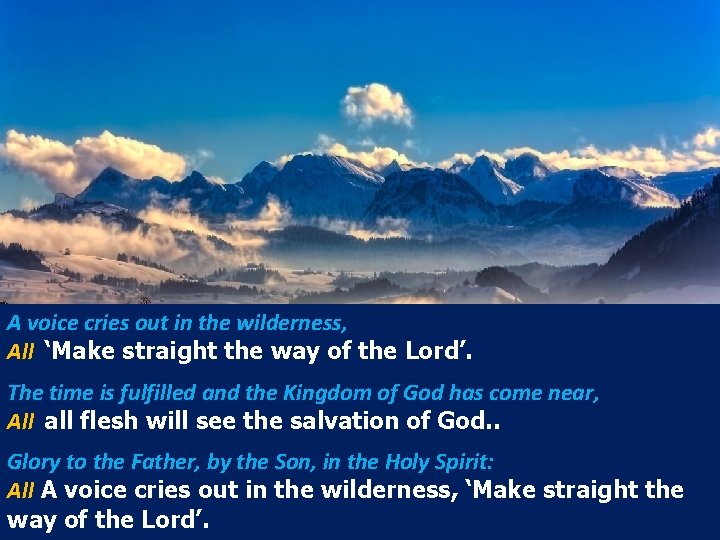 A voice cries out in the wilderness,
All ‘Make straight the way of the Lord’.

The time is fulfilled and the Kingdom of God has come near,
All all flesh will see the salvation of God..

Glory to the Father, by the Son, in the Holy Spirit:
All A voice cries out in the wilderness, ‘Make straight the way of the Lord’.